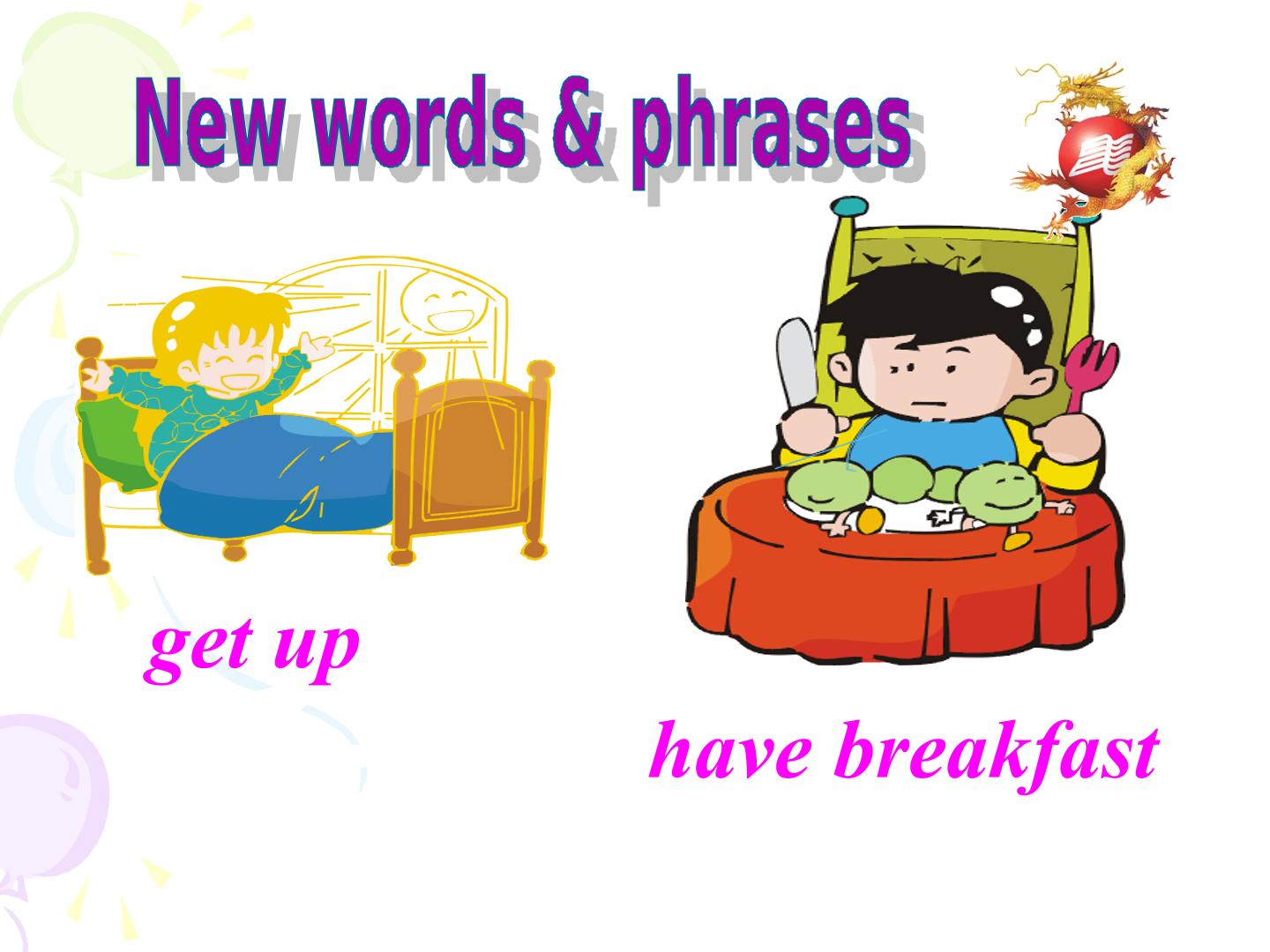 New words & phrases

get up

have breakfast